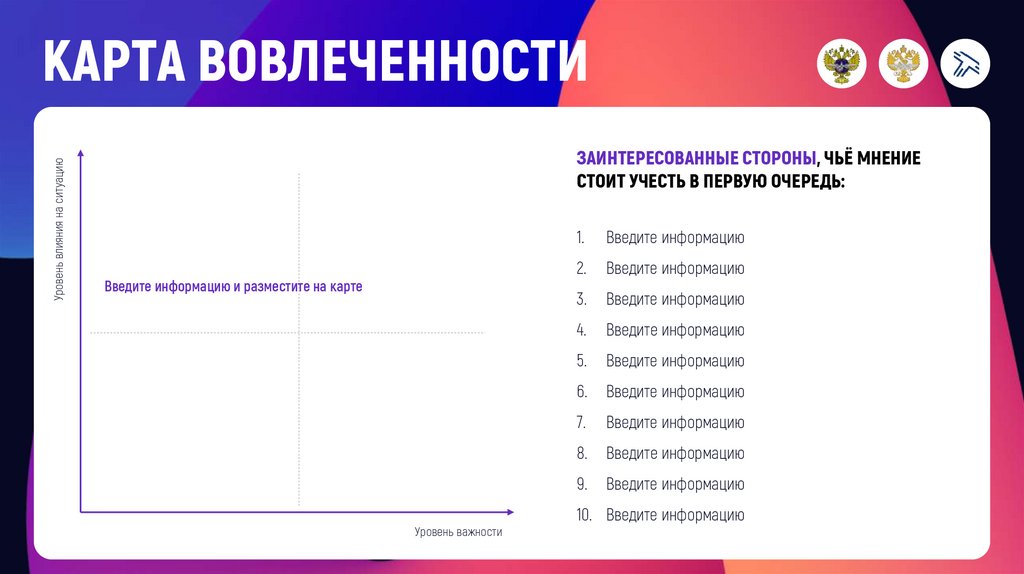 КАРТА ВОВЛЕЧЕННОСТИ

Уровень влияния на ситуацию

Введите информацию и разместите на карте

Уровень важности

ЗАИНТЕРЕСОВАННЫЕ СТОРОНЫ, ЧЬЁ МНЕНИЕ СТОИТ УЧЕСТЬ В ПЕРВУЮ ОЧЕРЕДЬ:

1. Введите информацию
2. Введите информацию
3. Введите информацию
4. Введите информацию
5. Введите информацию
6. Введите информацию
7. Введите информацию
8. Введите информацию
9. Введите информацию
10. Введите информацию